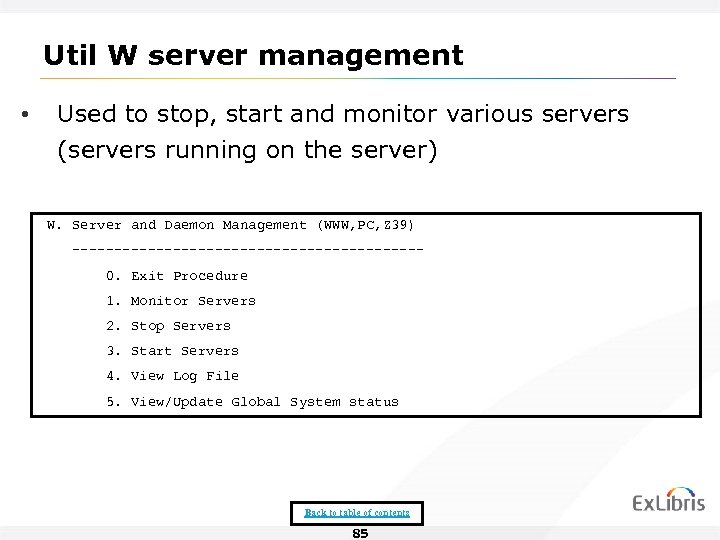 Util W server management

• Used to stop, start and monitor various servers (servers running on the server)

W. Server and Daemon Management (WWW,PC,Z39)
------------------------------------------
0. Exit Procedure
1. Monitor Servers
2. Stop Servers
3. Start Servers
4. View Log File
5. View/Update Global System status

Back to table of contents

ExLibris

85